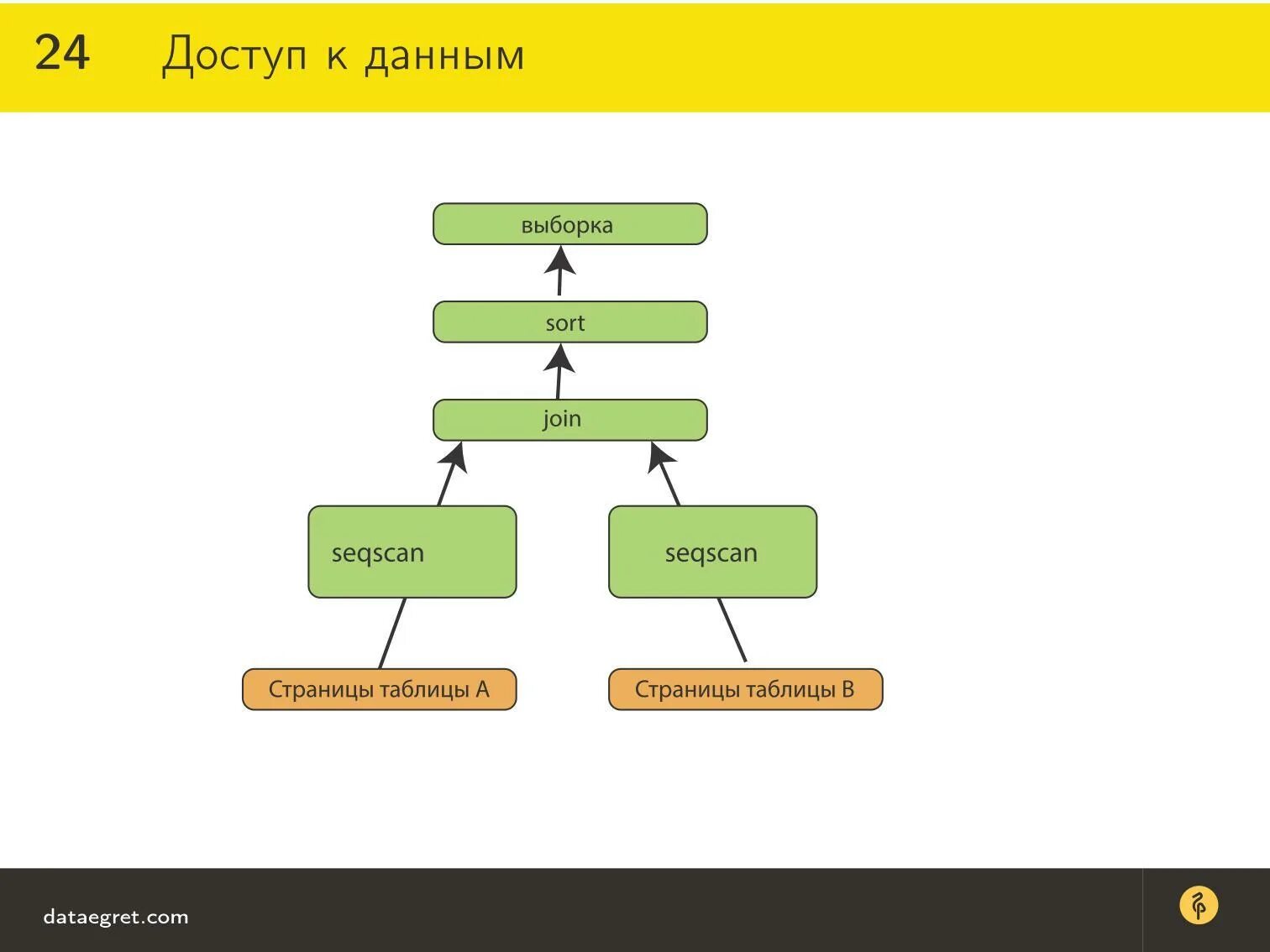 24 Доступ к данным

выборка

sort

join

seqscan

seqscan

Страницы таблицы A

Страницы таблицы B

dataegret.com